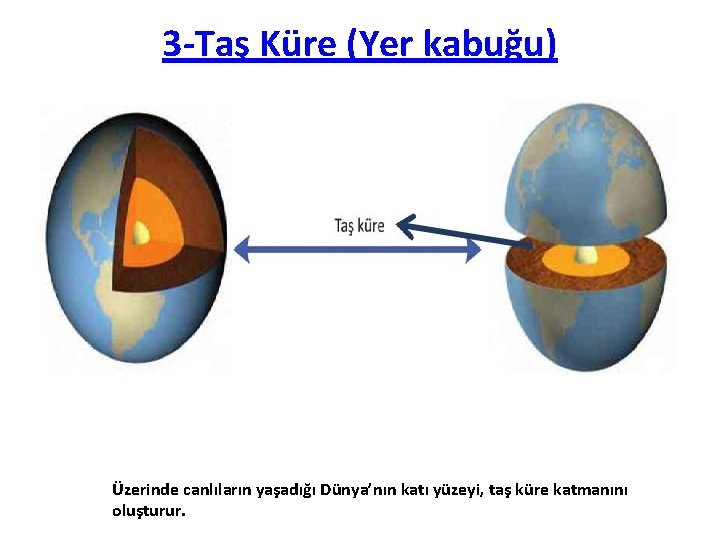 3-Taş Küre (Yer kabuğu)

Taş küre

Üzerinde canlıların yaşadığı Dünya'nın katı yüzeyi, taş küre katmanını oluşturur.